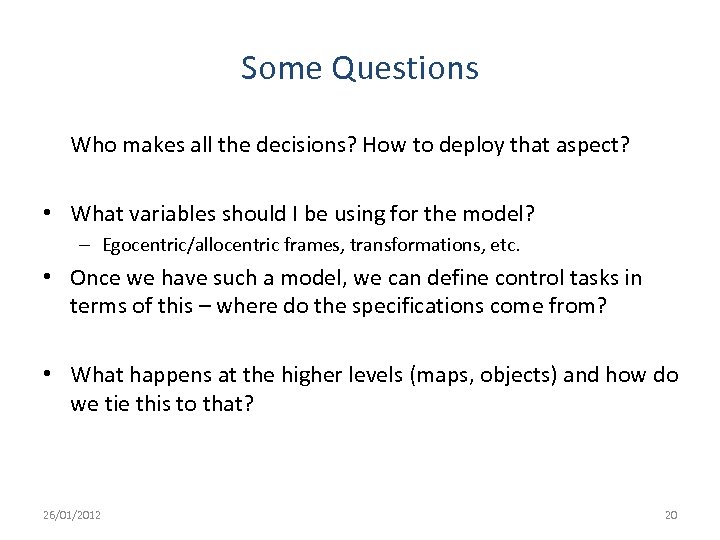 Some Questions

Who makes all the decisions? How to deploy that aspect?

• What variables should I be using for the model?
– Egocentric/allocentric frames, transformations, etc.

• Once we have such a model, we can define control tasks in terms of this – where do the specifications come from?

• What happens at the higher levels (maps, objects) and how do we tie this to that?

26/01/2012

20